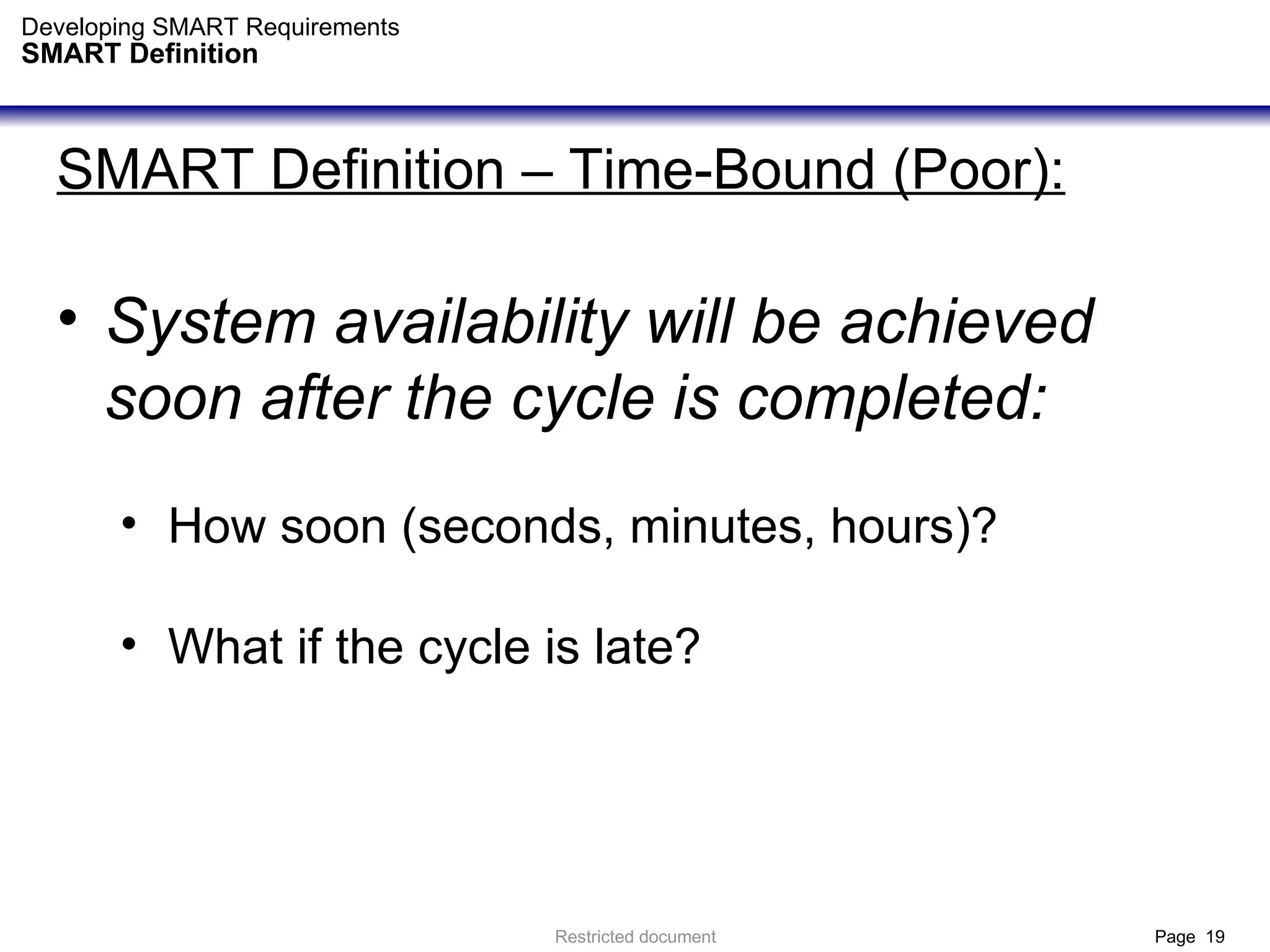 Developing SMART Requirements
SMART Definition

SMART Definition – Time-Bound (Poor):

• System availability will be achieved soon after the cycle is completed:

• How soon (seconds, minutes, hours)?

• What if the cycle is late?

Restricted document

Page 19